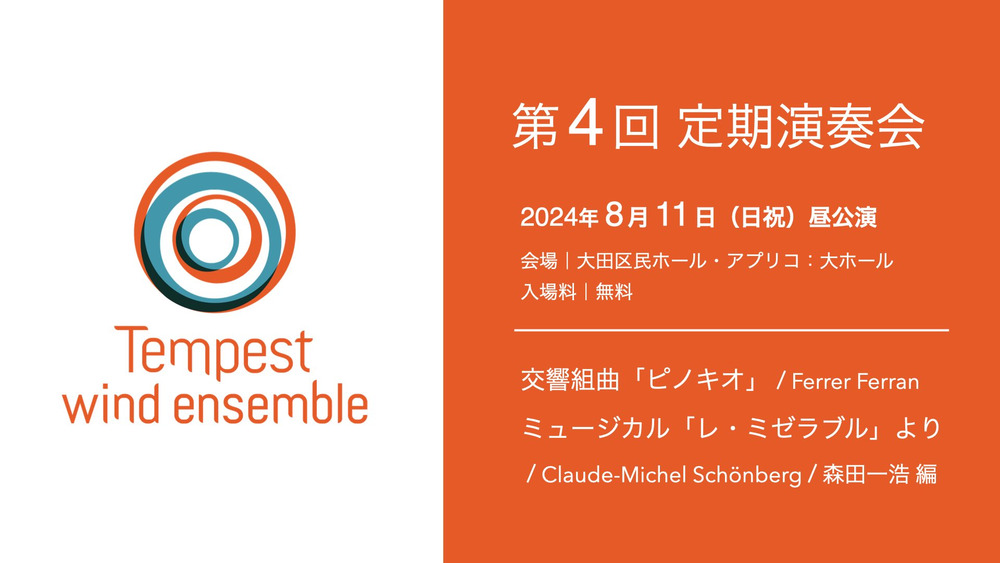 Tempest wind ensemble

第4回 定期演奏会

2024年 8月 11日（日祝）昼公演

会場｜大田区民ホール・アプリコ：大ホール
入場料｜無料

交響組曲「ピノキオ」 / Ferrer Ferran
ミュージカル「レ・ミゼラブル」より
/ Claude-Michel Schönberg / 森田一浩 編